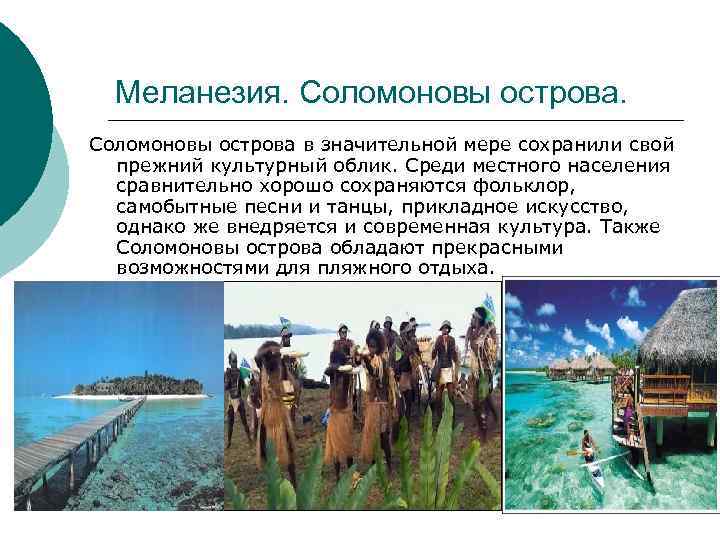 Меланезия. Соломоновы острова.

Соломоновы острова в значительной мере сохранили свой прежний культурный облик. Среди местного населения сравнительно хорошо сохраняются фольклор, самобытные песни и танцы, прикладное искусство, однако же внедряется и современная культура. Также Соломоновы острова обладают прекрасными возможностями для пляжного отдыха.